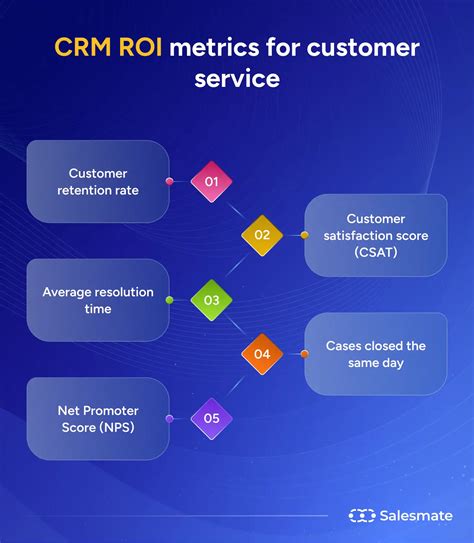 CRM ROI metrics for customer service

Customer retention rate

01

02

Customer satisfaction score (CSAT)

Average resolution time

03

04

Cases closed the same day

Net Promoter Score (NPS)

05

Salesmate